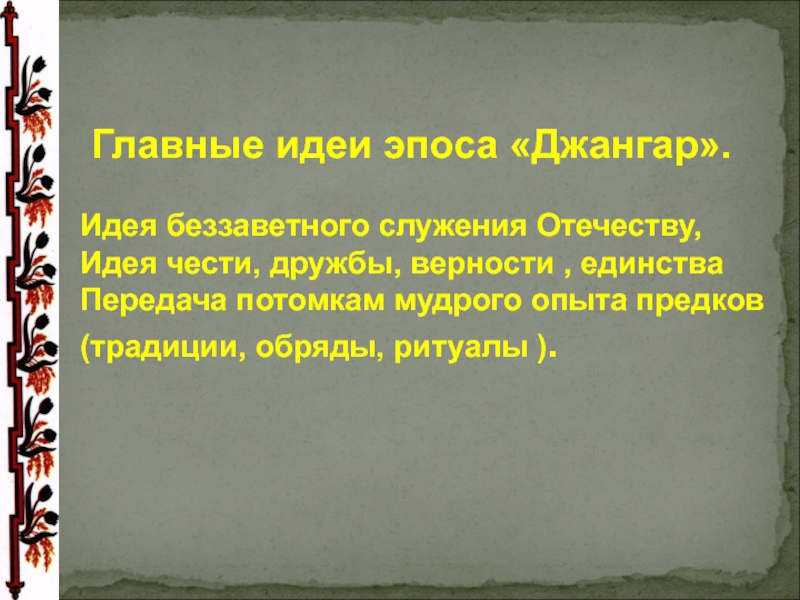 Главные идеи эпоса «Джангар».

Идея беззаветного служения Отечеству,
Идея чести, дружбы, верности , единства
Передача потомкам мудрого опыта предков
(традиции, обряды, ритуалы ).